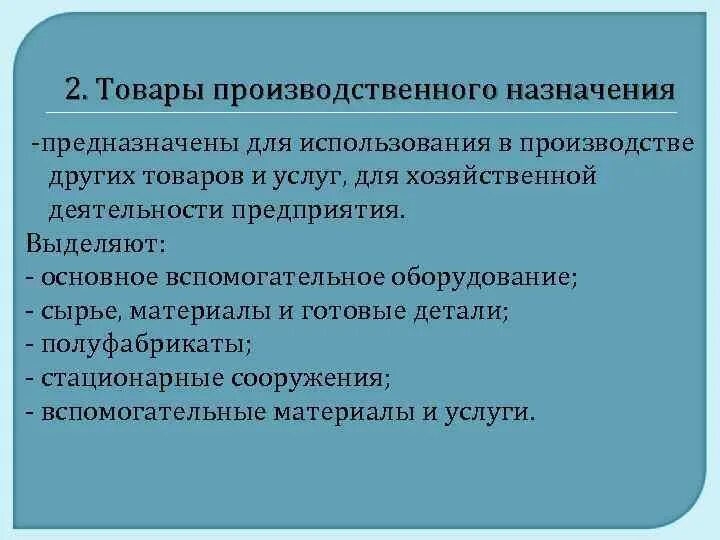 2. Товары производственного назначения

-предназначены для использования в производстве других товаров и услуг, для хозяйственной деятельности предприятия.

Выделяют:
- основное вспомогательное оборудование;
- сырье, материалы и готовые детали;
- полуфабрикаты;
- стационарные сооружения;
- вспомогательные материалы и услуги.